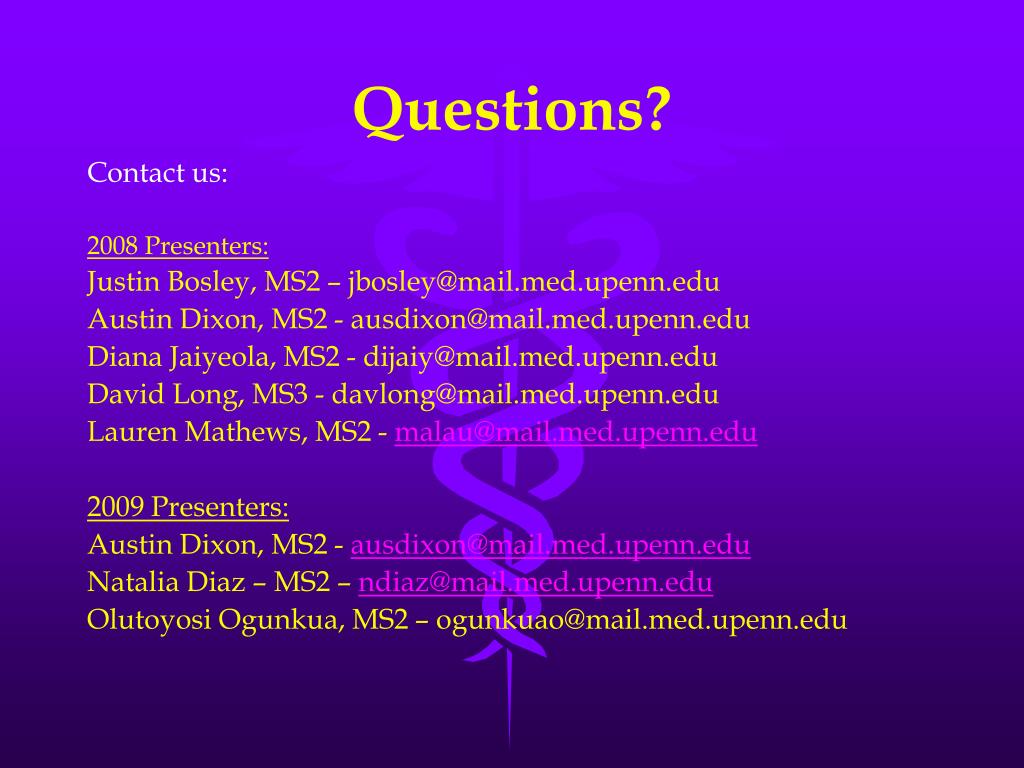 Questions?

Contact us:

2008 Presenters:
Justin Bosley, MS2 – jbosley@mail.med.upenn.edu
Austin Dixon, MS2 - ausdixon@mail.med.upenn.edu
Diana Jaiyeola, MS2 - dijaiy@mail.med.upenn.edu
David Long, MS3 - davlong@mail.med.upenn.edu
Lauren Mathews, MS2 - malau@mail.med.upenn.edu

2009 Presenters:
Austin Dixon, MS2 - ausdixon@mail.med.upenn.edu
Natalia Diaz – MS2 – ndiaz@mail.med.upenn.edu
Olutoyosi Ogunkua, MS2 – ogunkuao@mail.med.upenn.edu